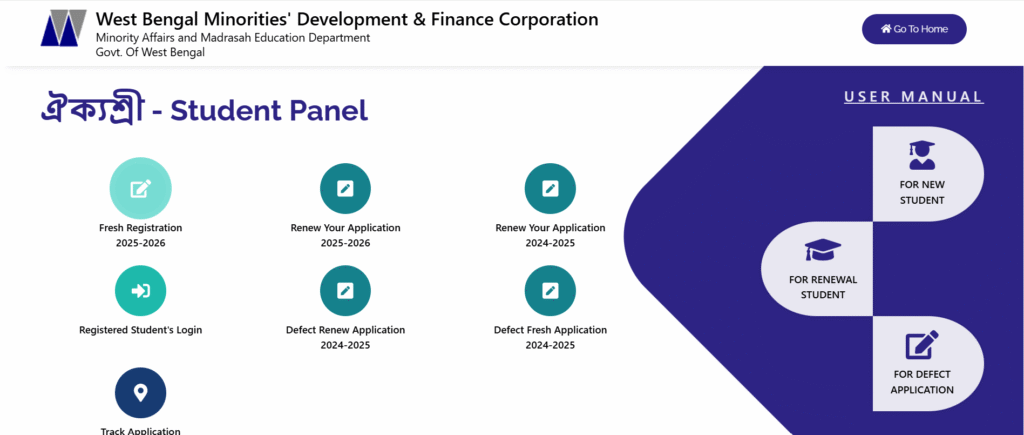 West Bengal Minorities' Development & Finance Corporation
Minority Affairs and Madrasah Education Department
Govt. Of West Bengal

Go To Home

ঐক্যশ্রী - Student Panel

Fresh Registration
2025-2026

Renew Your Application
2025-2026

Renew Your Application
2024-2025

Registered Student's Login

Defect Renew Application
2024-2025

Defect Fresh Application
2024-2025

Track Application

USER MANUAL

FOR NEW STUDENT

FOR RENEWAL STUDENT

FOR DEFECT APPLICATION